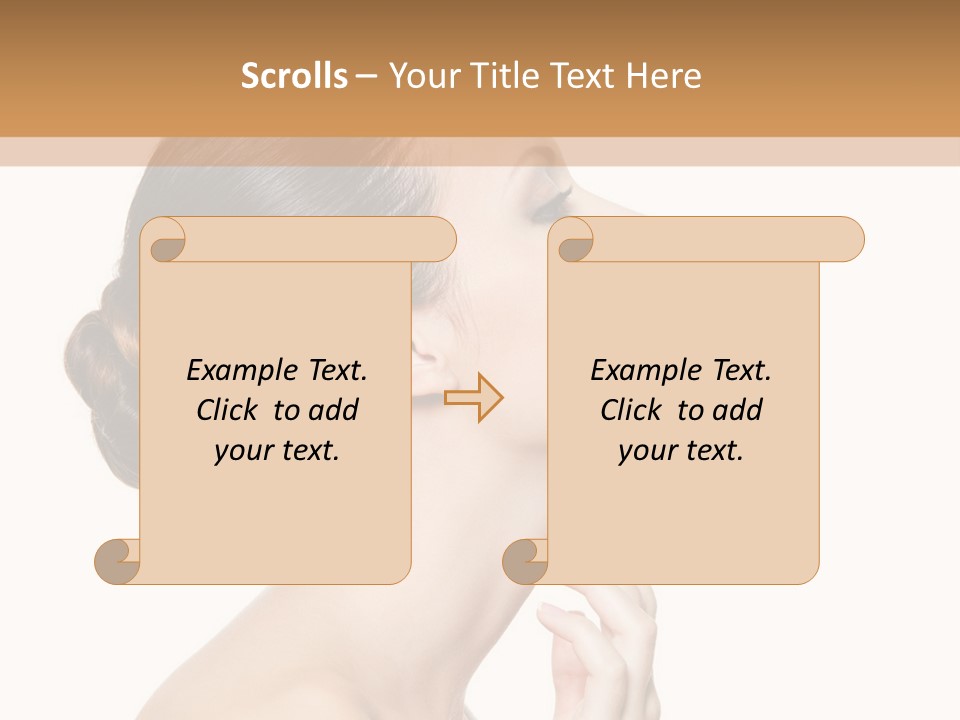 Scrolls – Your Title Text Here

Example Text. Click to add your text.

Example Text. Click to add your text.